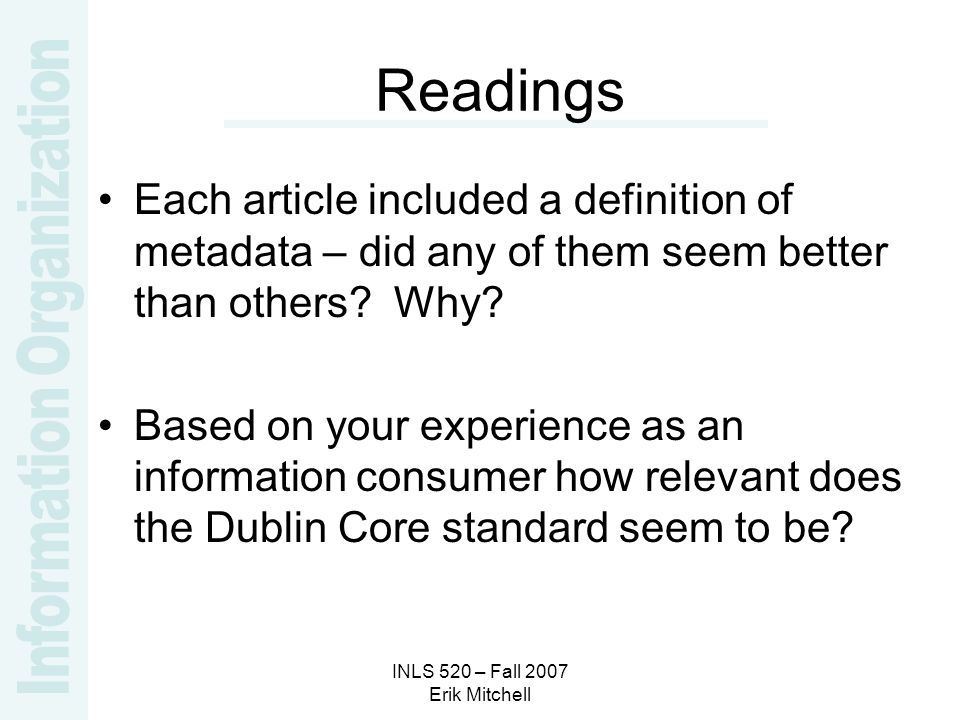 Information Organization

Readings

• Each article included a definition of metadata – did any of them seem better than others?  Why?

• Based on your experience as an information consumer how relevant does the Dublin Core standard seem to be?

INLS 520 – Fall 2007
Erik Mitchell